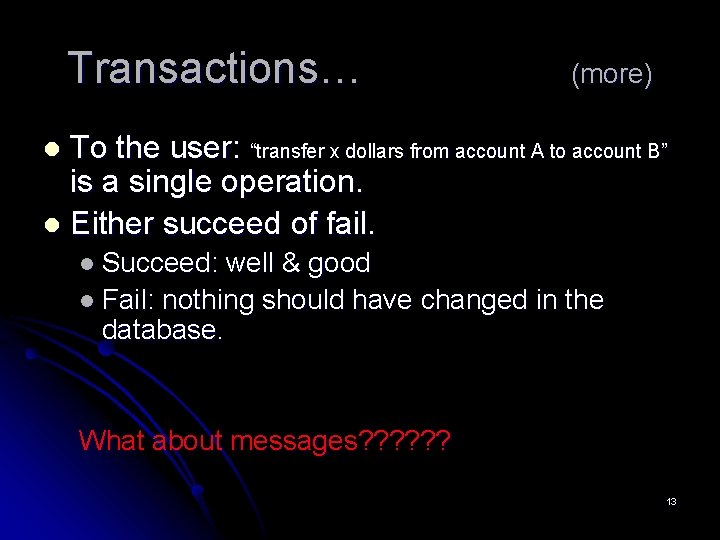 Transactions… (more)

• To the user: "transfer x dollars from account A to account B" is a single operation.

• Either succeed of fail.

• Succeed: well & good

• Fail: nothing should have changed in the database.

What about messages??????

13